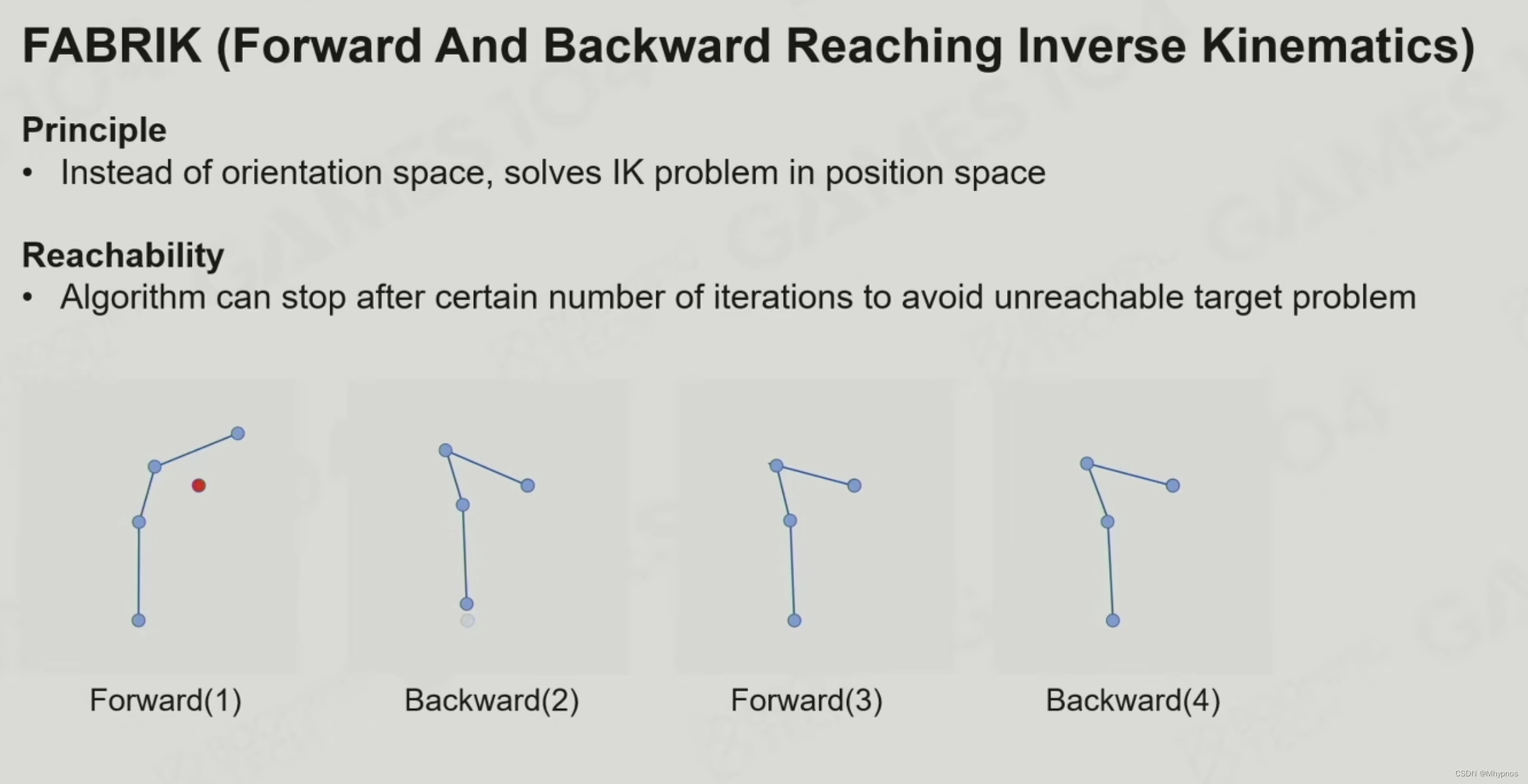 FABRIK (Forward And Backward Reaching Inverse Kinematics)

Principle
• Instead of orientation space, solves IK problem in position space

Reachability
• Algorithm can stop after certain number of iterations to avoid unreachable target problem

Forward(1)

Backward(2)

Forward(3)

Backward(4)

CSDN @Mhypnos